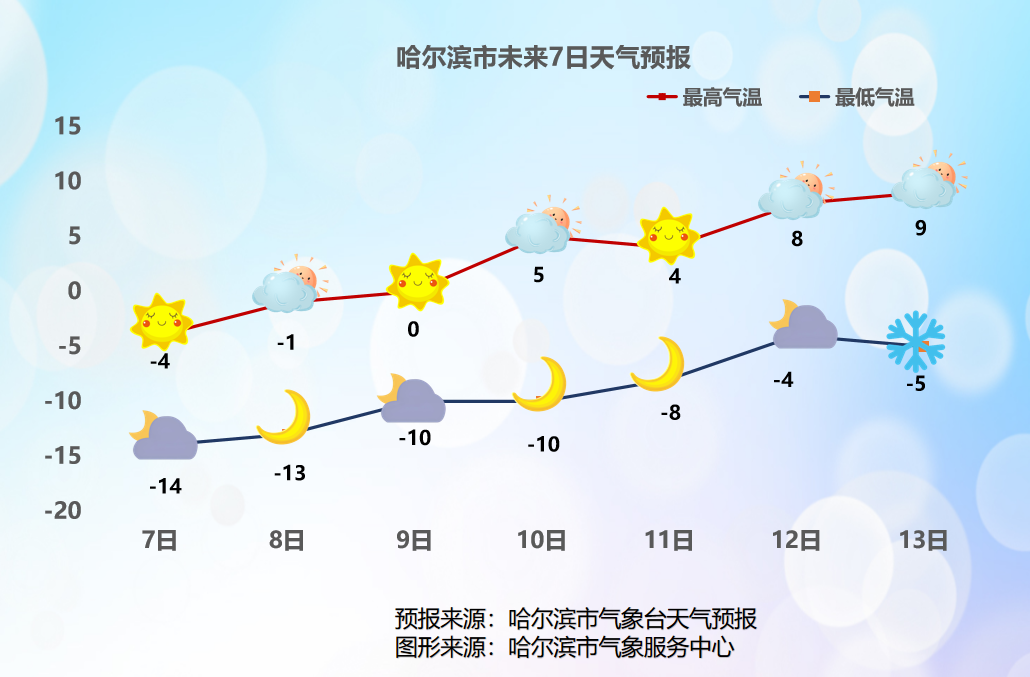 哈尔滨市未来7日天气预报

最高气温　最低气温

15
10
5
0
-5
-10
-15
-20

-4　-1　0　5　4　8　9

-14　-13　-10　-10　-8　-4　-5

7日　8日　9日　10日　11日　12日　13日

预报来源：哈尔滨市气象台天气预报
图形来源：哈尔滨市气象服务中心